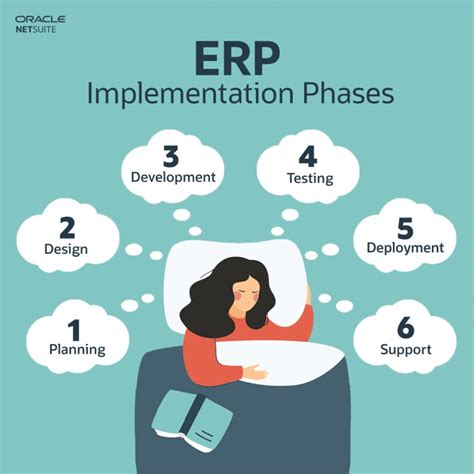 ORACLE
NETSUITE

ERP
Implementation Phases

1
Planning

2
Design

3
Development

4
Testing

5
Deployment

6
Support